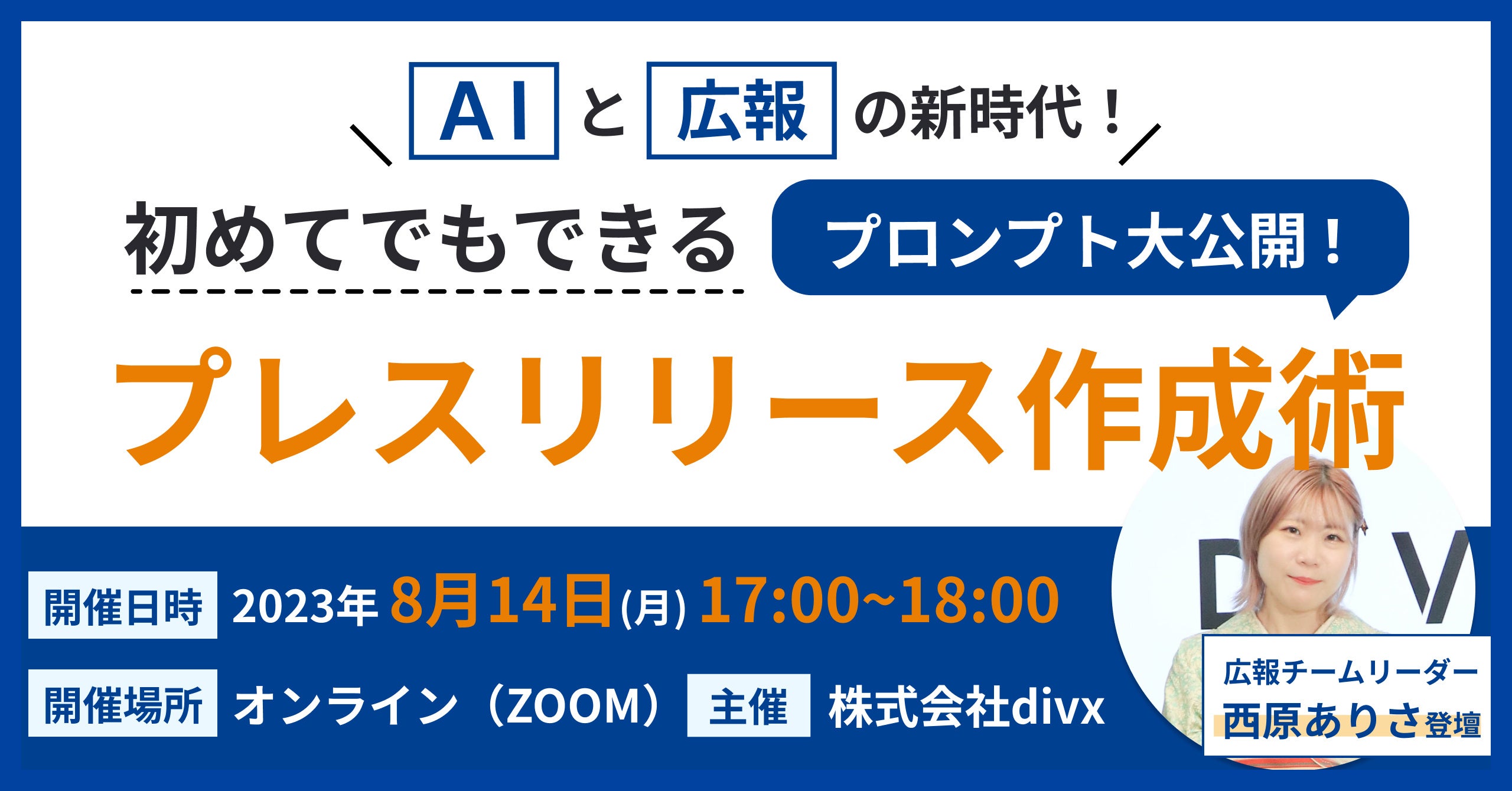 AI と 広報 の新時代！

初めてでもできる プロンプト大公開！

プレスリリース作成術

開催日時 2023年 8月14日(月) 17:00~18:00

開催場所 オンライン（ZOOM） 主催 株式会社divx

広報チームリーダー
西原ありさ登壇